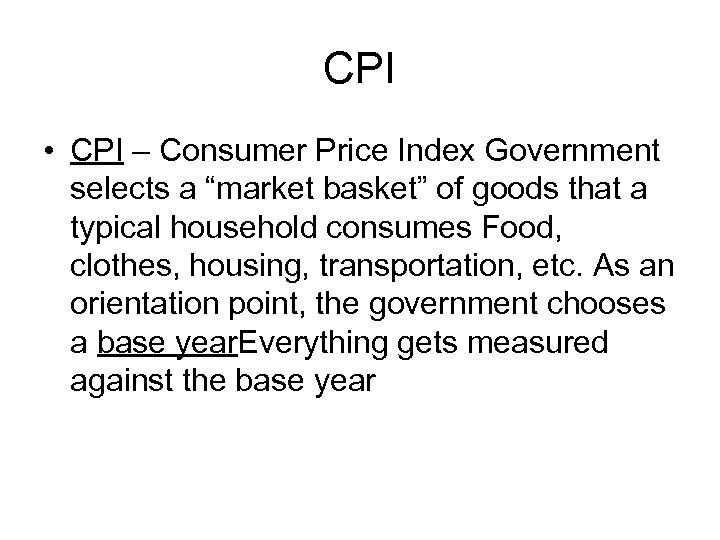 CPI

• CPI – Consumer Price Index Government selects a “market basket” of goods that a typical household consumes Food, clothes, housing, transportation, etc. As an orientation point, the government chooses a base yearEverything gets measured against the base year